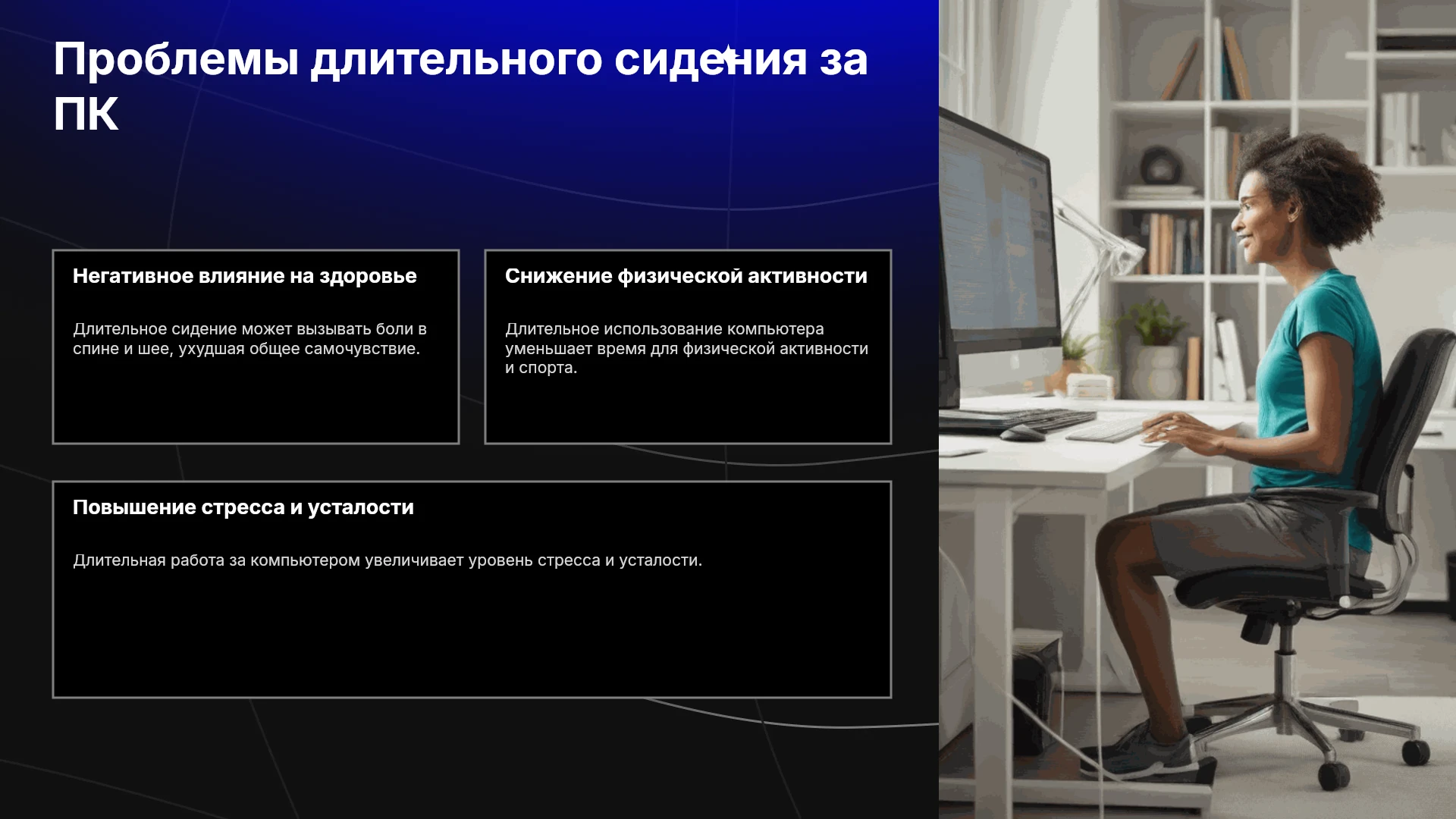 Проблемы длительного сидения за ПК

Негативное влияние на здоровье

Длительное сидение может вызывать боли в спине и шее, ухудшая общее самочувствие.

Снижение физической активности

Длительное использование компьютера уменьшает время для физической активности и спорта.

Повышение стресса и усталости

Длительная работа за компьютером увеличивает уровень стресса и усталости.